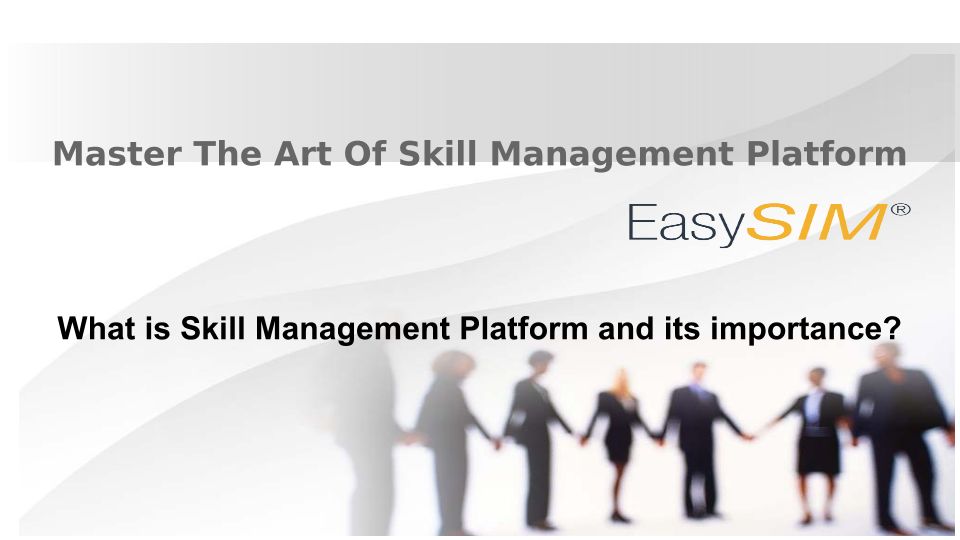 Master The Art Of Skill Management Platform

EasySIM®

What is Skill Management Platform and its importance?